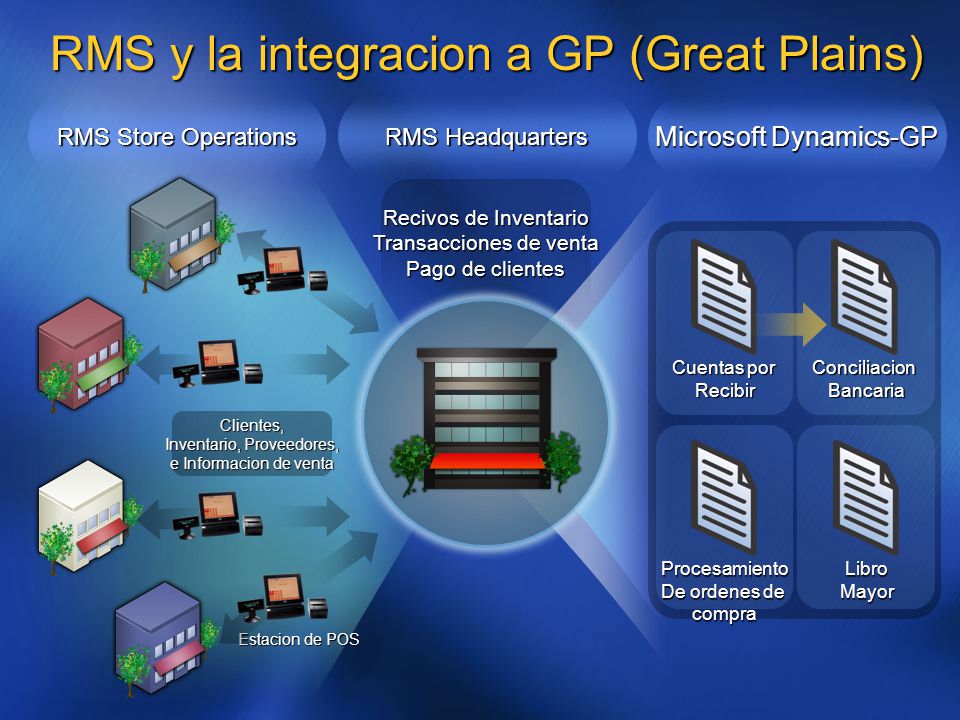 RMS y la integracion a GP (Great Plains)

RMS Store Operations

RMS Headquarters

Microsoft Dynamics-GP

Recivos de Inventario
Transacciones de venta
Pago de clientes

Clientes,
Inventario, Proveedores,
e Informacion de venta

Estacion de POS

Cuentas por Recibir

Conciliacion Bancaria

Procesamiento De ordenes de compra

Libro Mayor